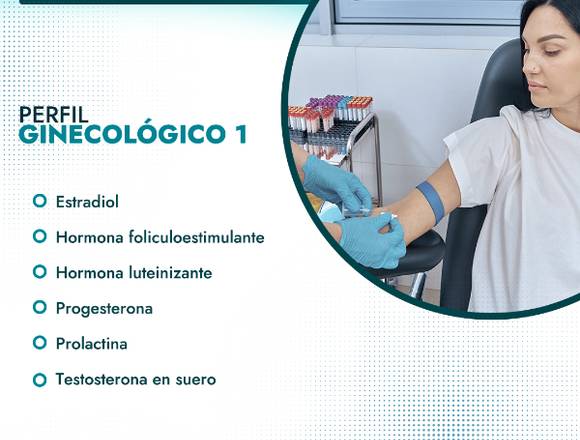 PERFIL
GINECOLÓGICO 1

Estradiol

Hormona foliculoestimulante

Hormona luteinizante

Progesterona

Prolactina

Testosterona en suero